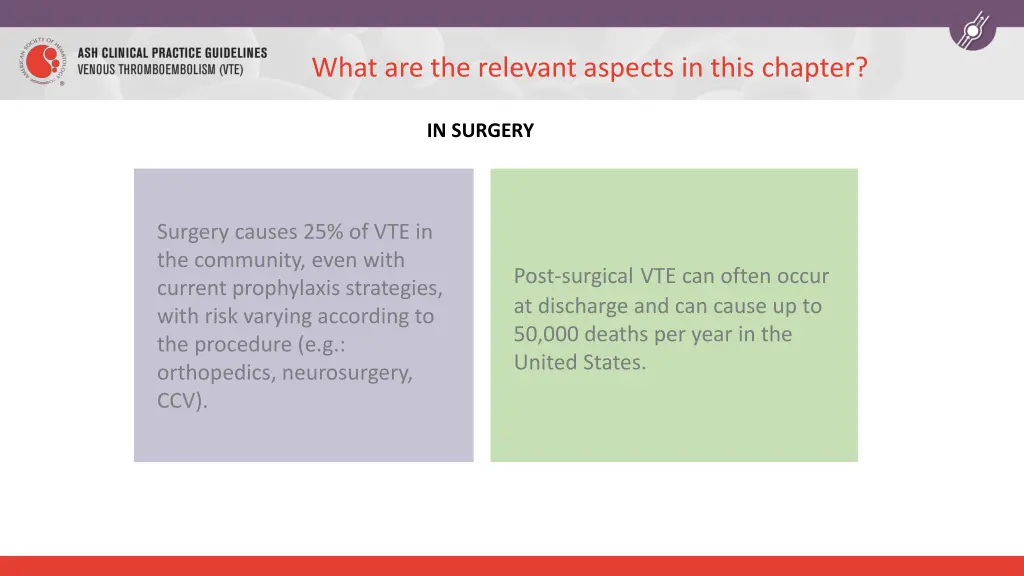 AMERICAN SOCIETY OF HEMATOLOGY
ASH CLINICAL PRACTICE GUIDELINES
VENOUS THROMBOEMBOLISM (VTE)

What are the relevant aspects in this chapter?

IN SURGERY

Surgery causes 25% of VTE in the community, even with current prophylaxis strategies, with risk varying according to the procedure (e.g.: orthopedics, neurosurgery, CCV).

Post-surgical VTE can often occur at discharge and can cause up to 50,000 deaths per year in the United States.